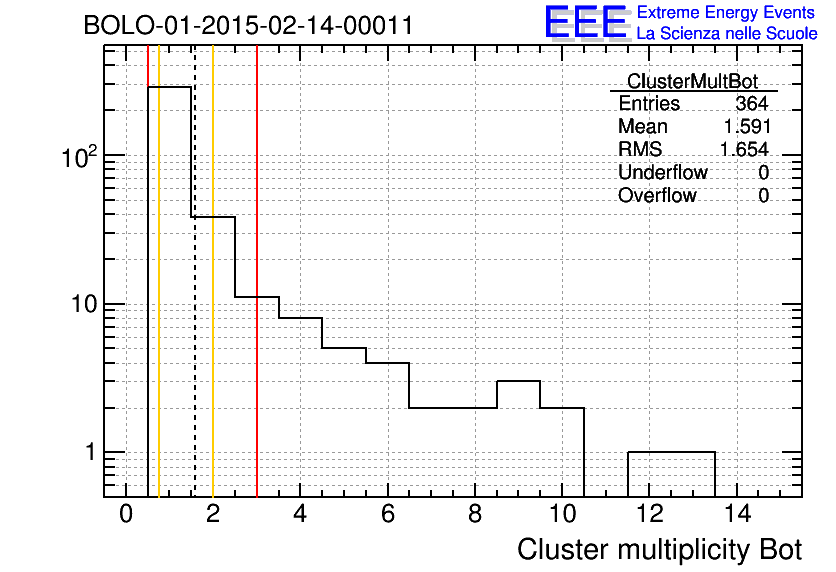 BOLO-01-2015-02-14-00011

EEE Extreme Energy Events
La Scienza nelle Scuole

| ClusterMultBot | |
|---|---|
| Entries | 364 |
| Mean | 1.591 |
| RMS | 1.654 |
| Underflow | 0 |
| Overflow | 0 |

$10^2$

10

1

0 2 4 6 8 10 12 14

Cluster multiplicity Bot